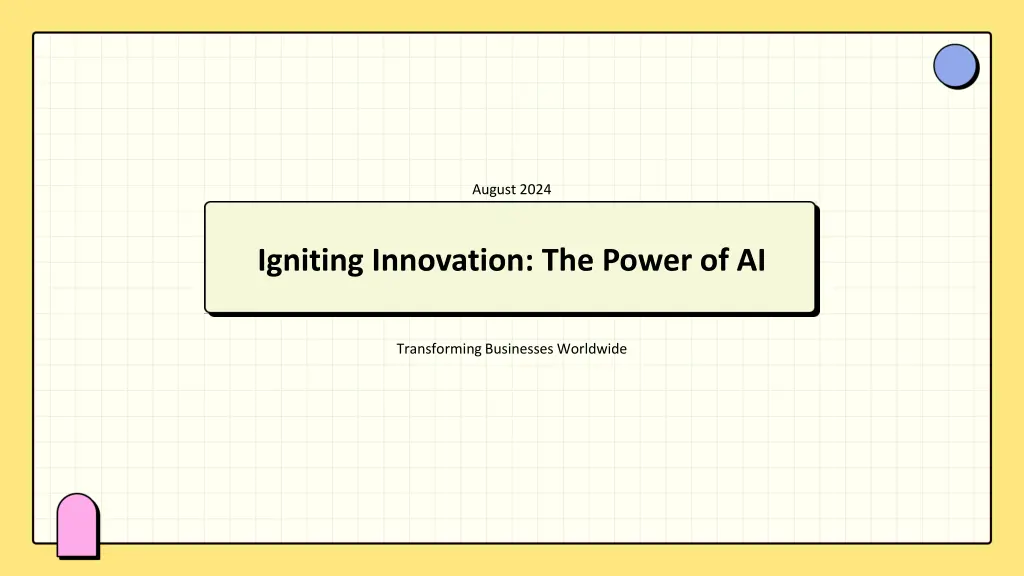 August 2024

Igniting Innovation: The Power of AI

Transforming Businesses Worldwide